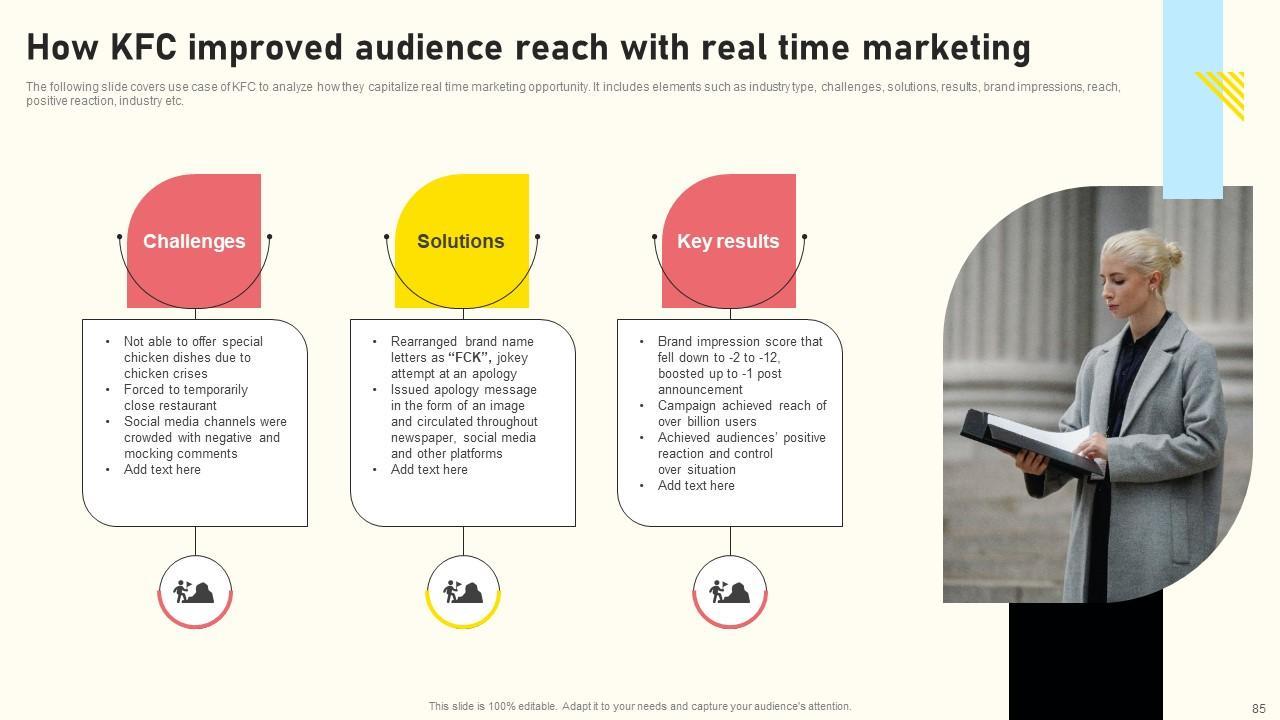 How KFC improved audience reach with real time marketing

The following slide covers use case of KFC to analyze how they capitalize real time marketing opportunity. It includes elements such as industry type, challenges, solutions, results, brand impressions, reach, positive reaction, industry etc.

Challenges

• Not able to offer special chicken dishes due to chicken crises
• Forced to temporarily close restaurant
• Social media channels were crowded with negative and mocking comments
• Add text here

Solutions

• Rearranged brand name letters as "FCK", jokey attempt at an apology
• Issued apology message in the form of an image and circulated throughout newspaper, social media and other platforms
• Add text here

Key results

• Brand impression score that fell down to -2 to -12, boosted up to -1 post announcement
• Campaign achieved reach of over billion users
• Achieved audiences' positive reaction and control over situation
• Add text here

This slide is 100% editable. Adapt it to your needs and capture your audience's attention.

85